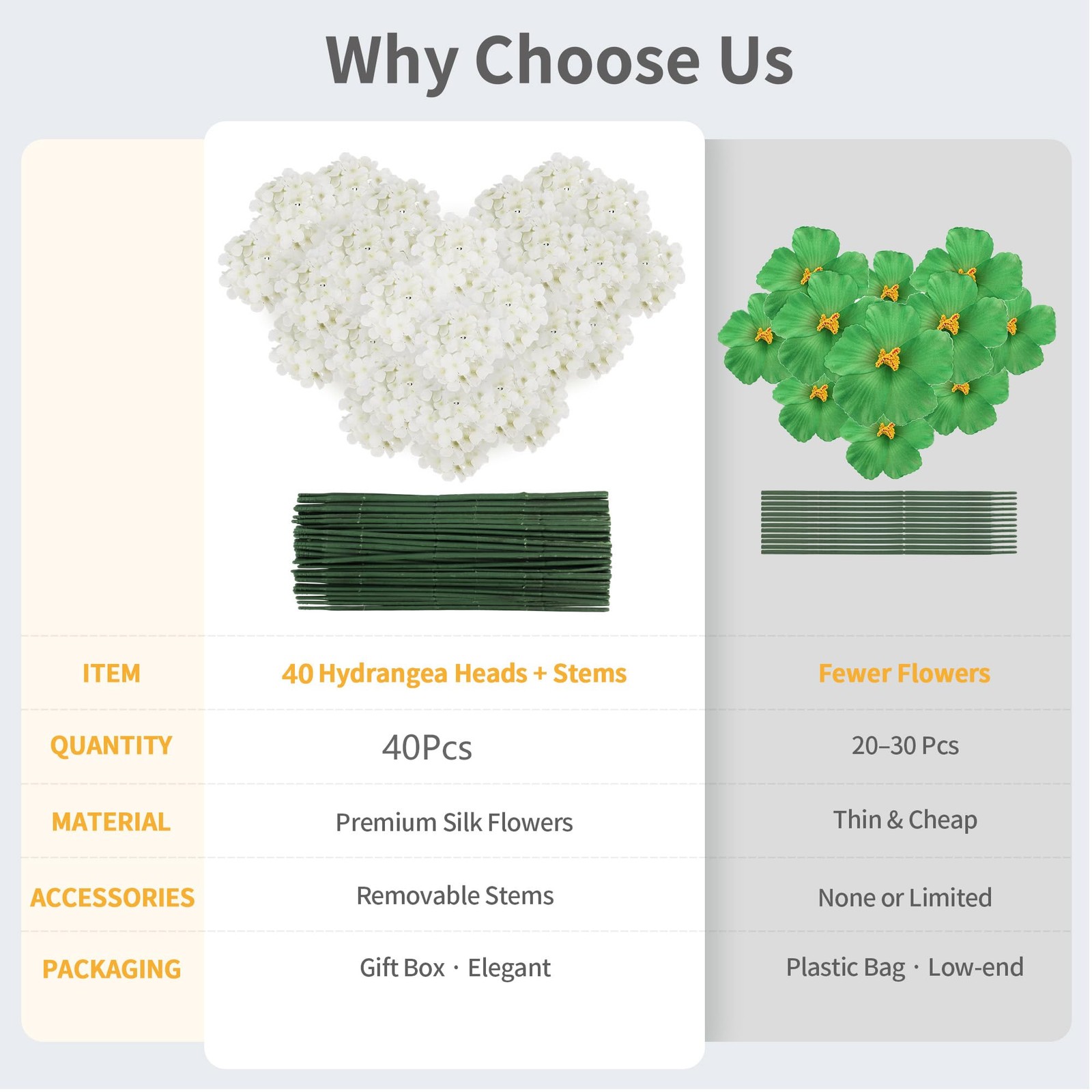 Why Choose Us

| ITEM | 40 Hydrangea Heads + Stems | Fewer Flowers |
|---|---|---|
| QUANTITY | 40Pcs | 20–30 Pcs |
| MATERIAL | Premium Silk Flowers | Thin & Cheap |
| ACCESSORIES | Removable Stems | None or Limited |
| PACKAGING | Gift Box · Elegant | Plastic Bag · Low-end |